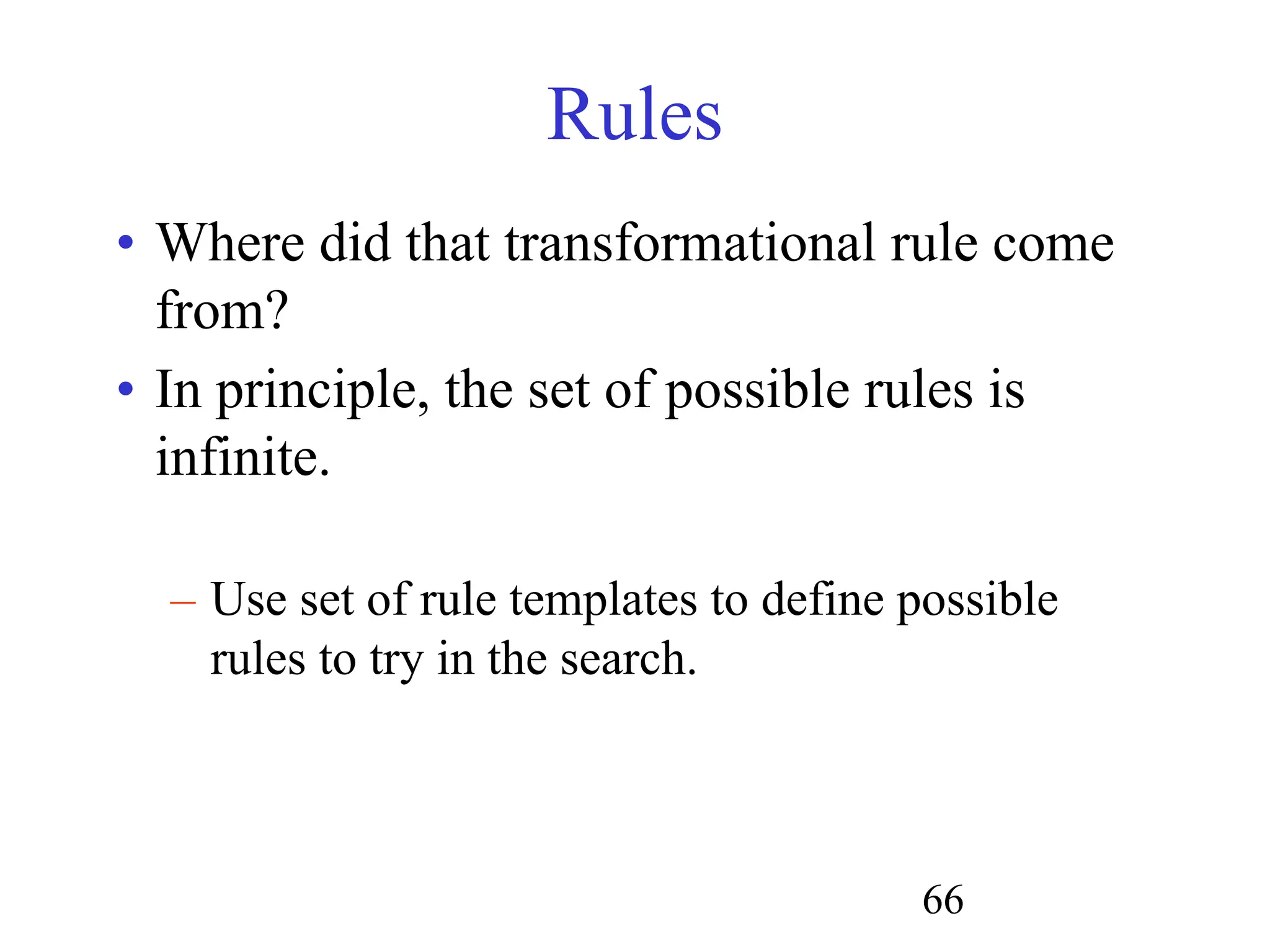 Rules

• Where did that transformational rule come from?

• In principle, the set of possible rules is infinite.

– Use set of rule templates to define possible rules to try in the search.

66